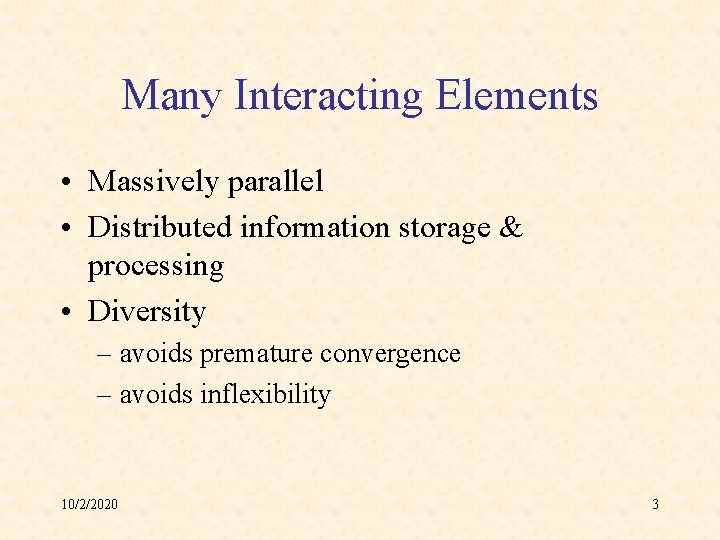 Many Interacting Elements

• Massively parallel
• Distributed information storage & processing
• Diversity
– avoids premature convergence
– avoids inflexibility

10/2/2020

3